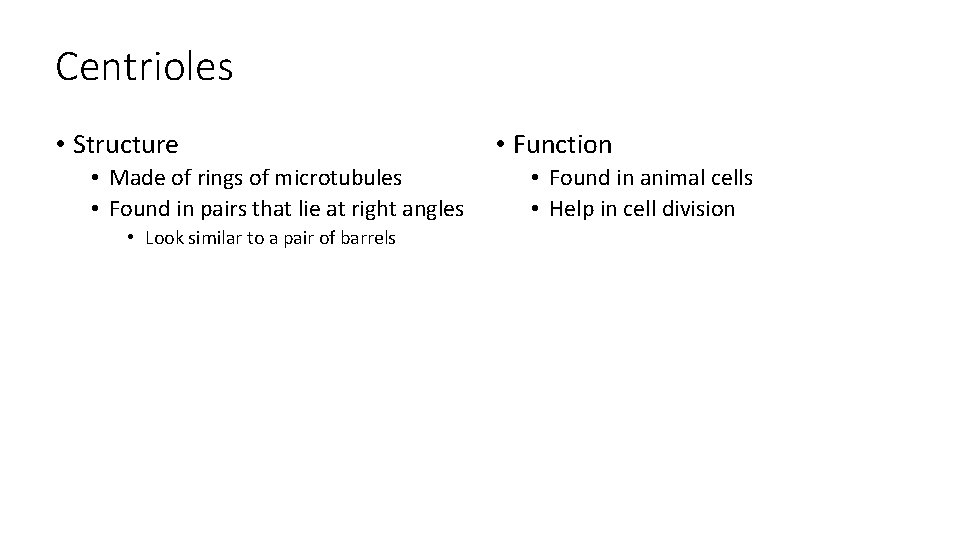 Centrioles

• Structure
  • Made of rings of microtubules
  • Found in pairs that lie at right angles
    • Look similar to a pair of barrels

• Function
  • Found in animal cells
  • Help in cell division